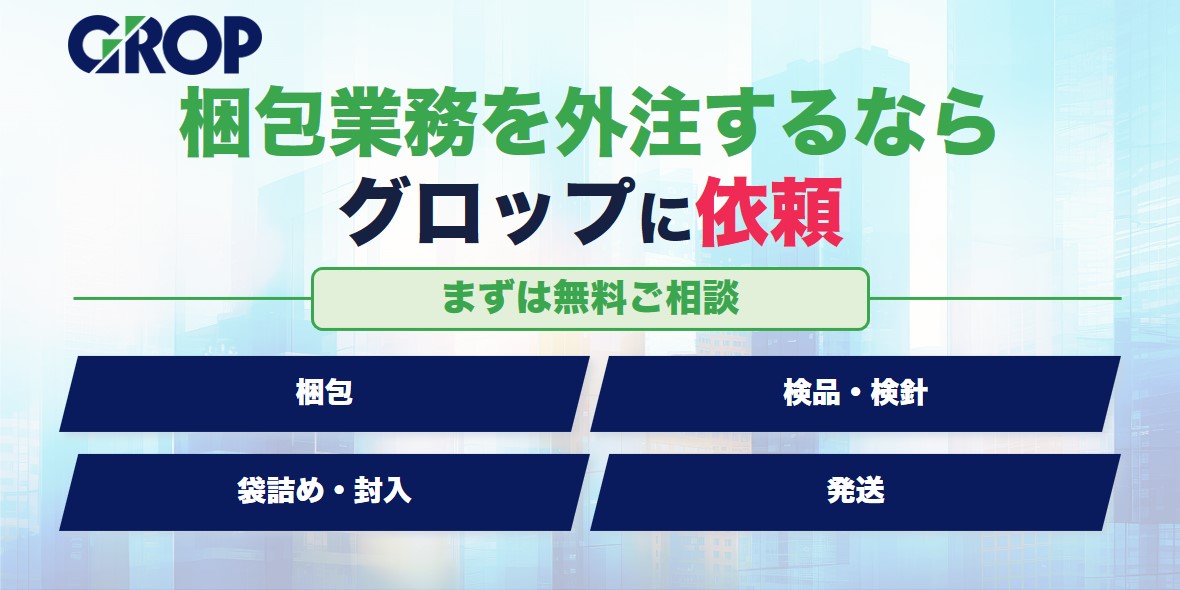 GROP

梱包業務を外注するなら
グロップに依頼

まずは無料ご相談

梱包

検品・検針

袋詰め・封入

発送